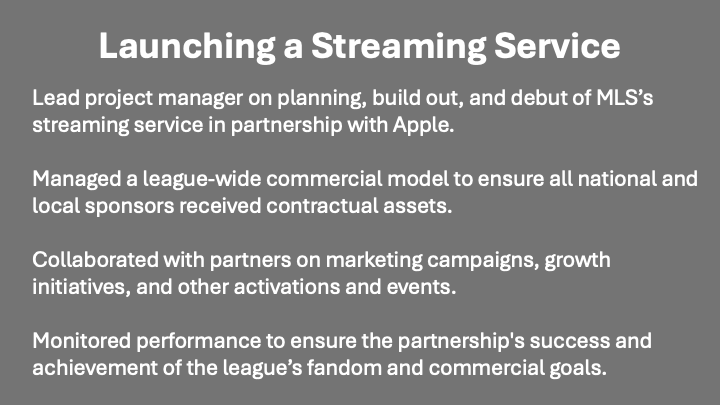 Launching a Streaming Service

Lead project manager on planning, build out, and debut of MLS's streaming service in partnership with Apple.

Managed a league-wide commercial model to ensure all national and local sponsors received contractual assets.

Collaborated with partners on marketing campaigns, growth initiatives, and other activations and events.

Monitored performance to ensure the partnership's success and achievement of the league's fandom and commercial goals.